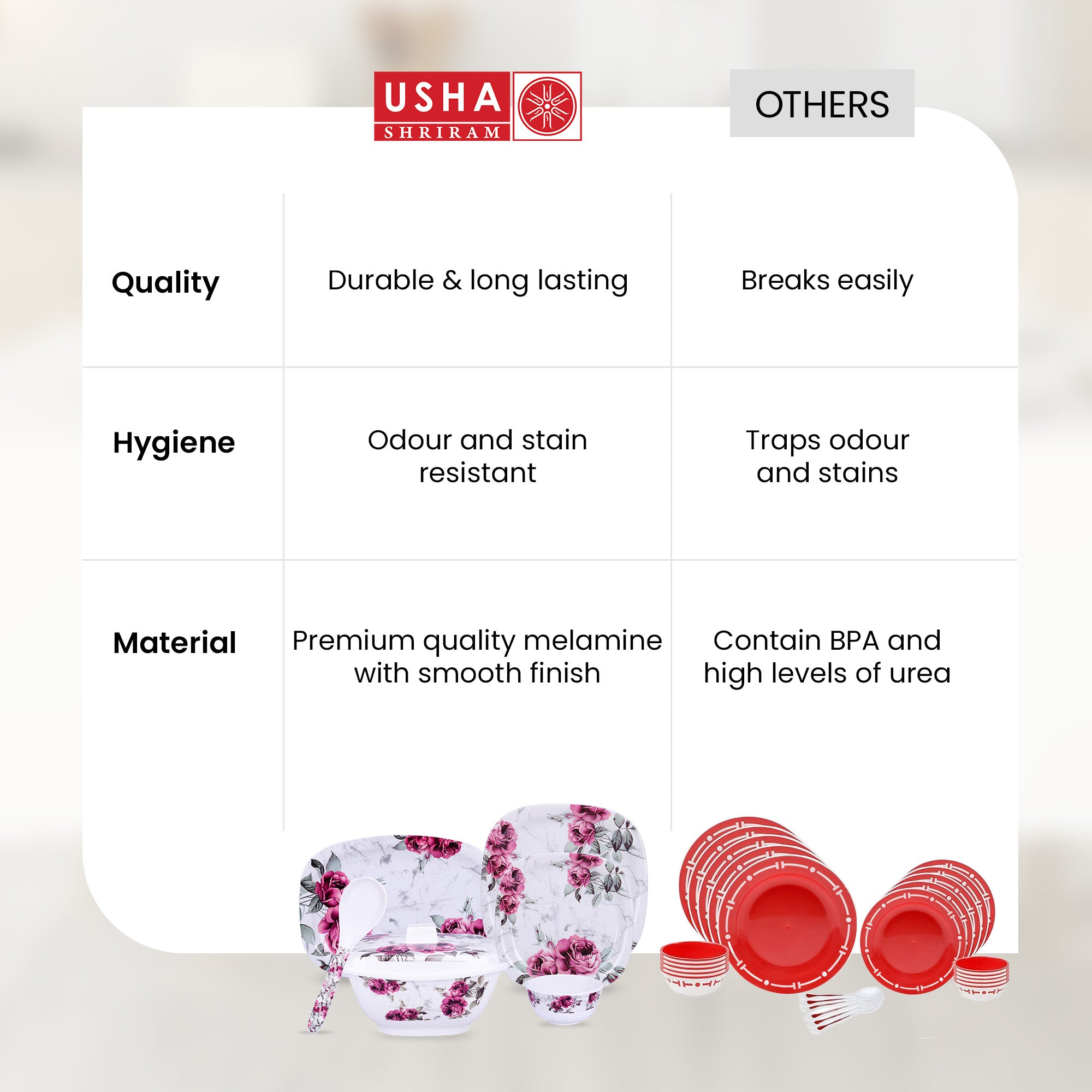 | | USHA SHRIRAM | OTHERS |
|---|---|---|
| Quality | Durable & long lasting | Breaks easily |
| Hygiene | Odour and stain resistant | Traps odour and stains |
| Material | Premium quality melamine with smooth finish | Contain BPA and high levels of urea |